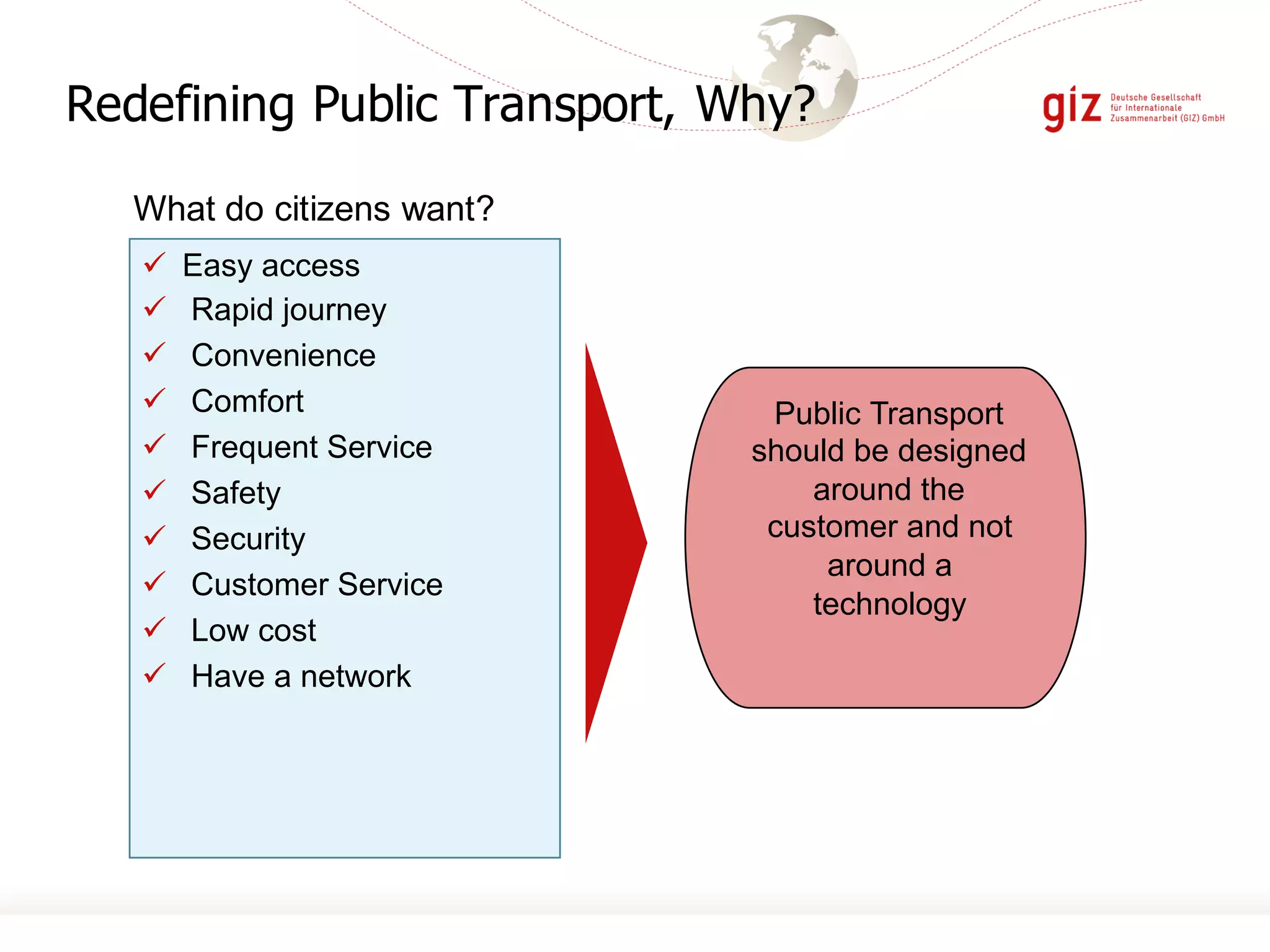 Redefining Public Transport, Why?

giz Deutsche Gesellschaft für Internationale Zusammenarbeit (GIZ) GmbH

What do citizens want?

✓ Easy access
✓ Rapid journey
✓ Convenience
✓ Comfort
✓ Frequent Service
✓ Safety
✓ Security
✓ Customer Service
✓ Low cost
✓ Have a network

Public Transport should be designed around the customer and not around a technology